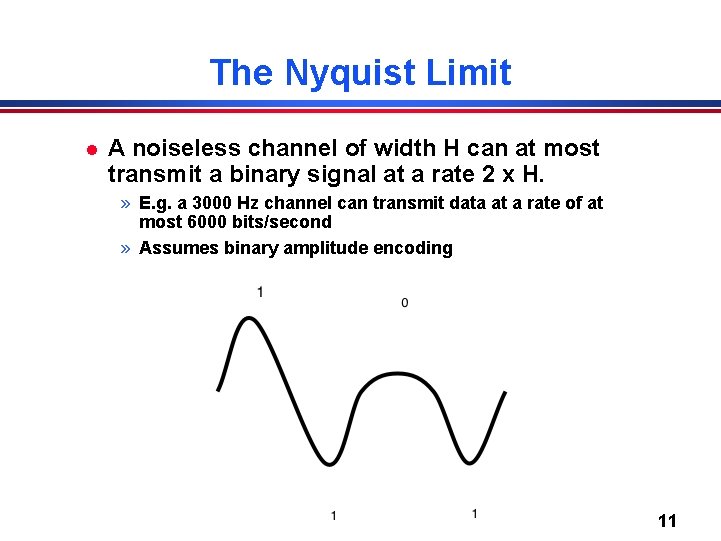 The Nyquist Limit

• A noiseless channel of width H can at most transmit a binary signal at a rate 2 x H.

» E.g. a 3000 Hz channel can transmit data at a rate of at most 6000 bits/second

» Assumes binary amplitude encoding

1

0

1

1

11